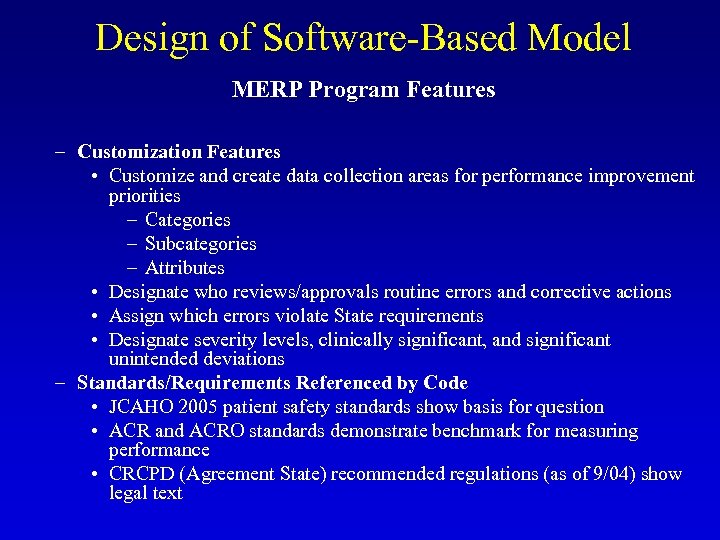 Design of Software-Based Model

MERP Program Features

– Customization Features
• Customize and create data collection areas for performance improvement priorities
– Categories
– Subcategories
– Attributes
• Designate who reviews/approvals routine errors and corrective actions
• Assign which errors violate State requirements
• Designate severity levels, clinically significant, and significant unintended deviations
– Standards/Requirements Referenced by Code
• JCAHO 2005 patient safety standards show basis for question
• ACR and ACRO standards demonstrate benchmark for measuring performance
• CRCPD (Agreement State) recommended regulations (as of 9/04) show legal text